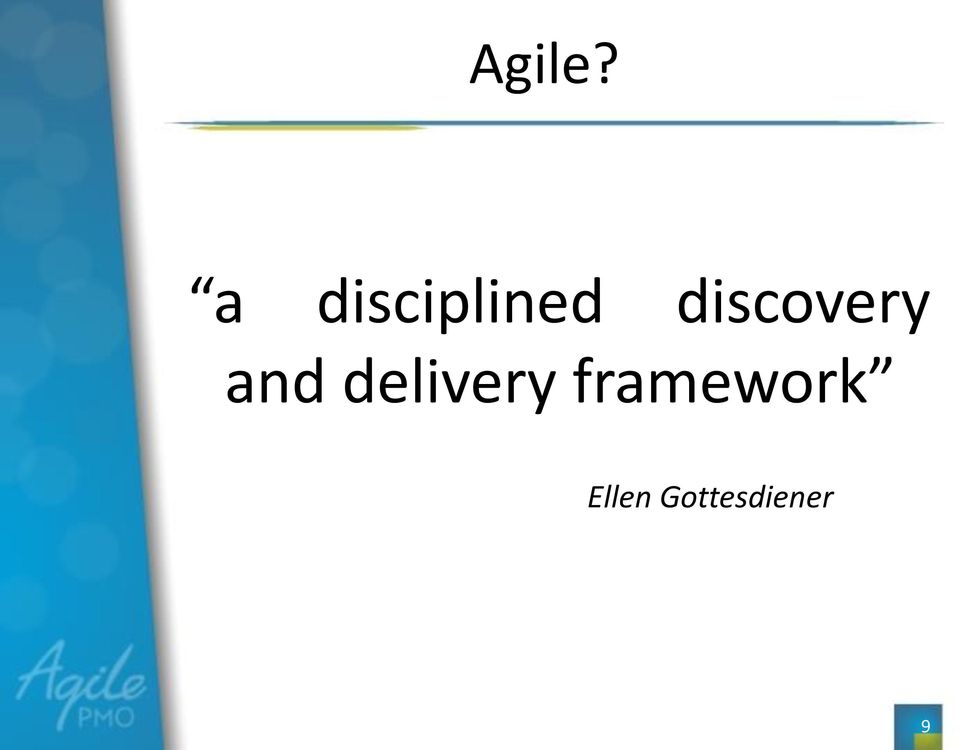 Agile?

“a disciplined discovery and delivery framework”

Ellen Gottesdiener

Agile PMO

9